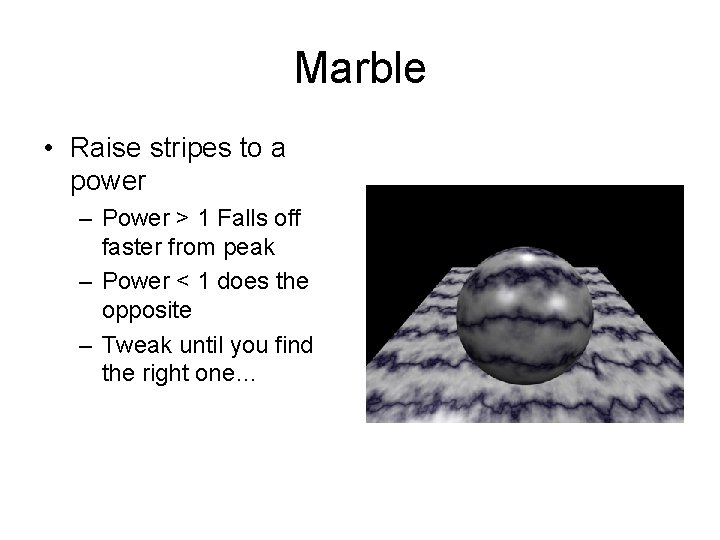 Marble

• Raise stripes to a power
– Power > 1 Falls off faster from peak
– Power < 1 does the opposite
– Tweak until you find the right one...